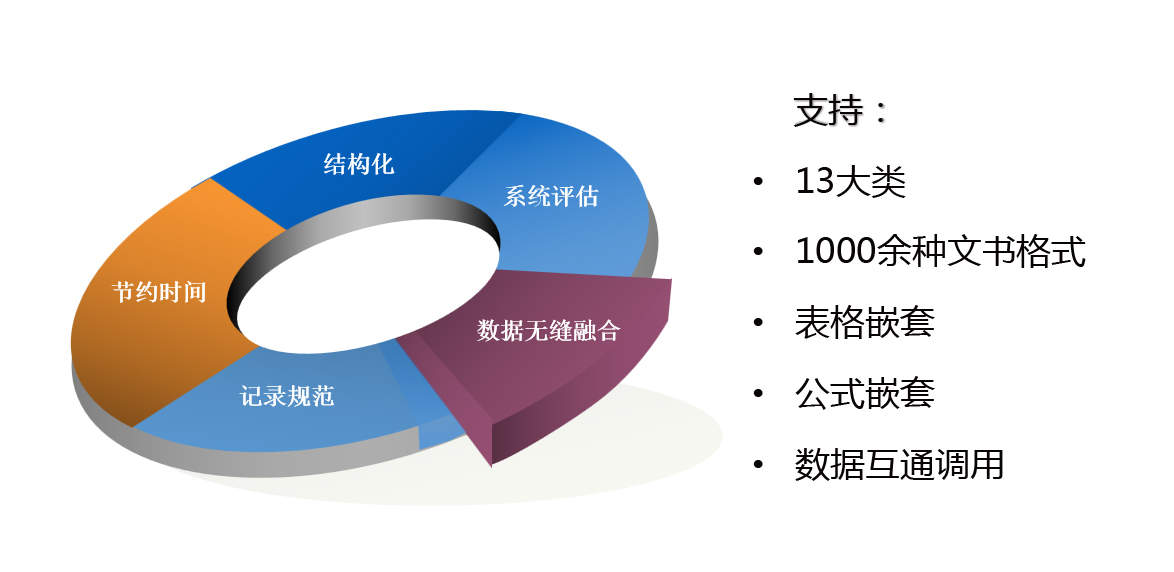 结构化

系统评估

节约时间

数据无缝融合

记录规范

支持：

• 13大类
• 1000余种文书格式
• 表格嵌套
• 公式嵌套
• 数据互通调用